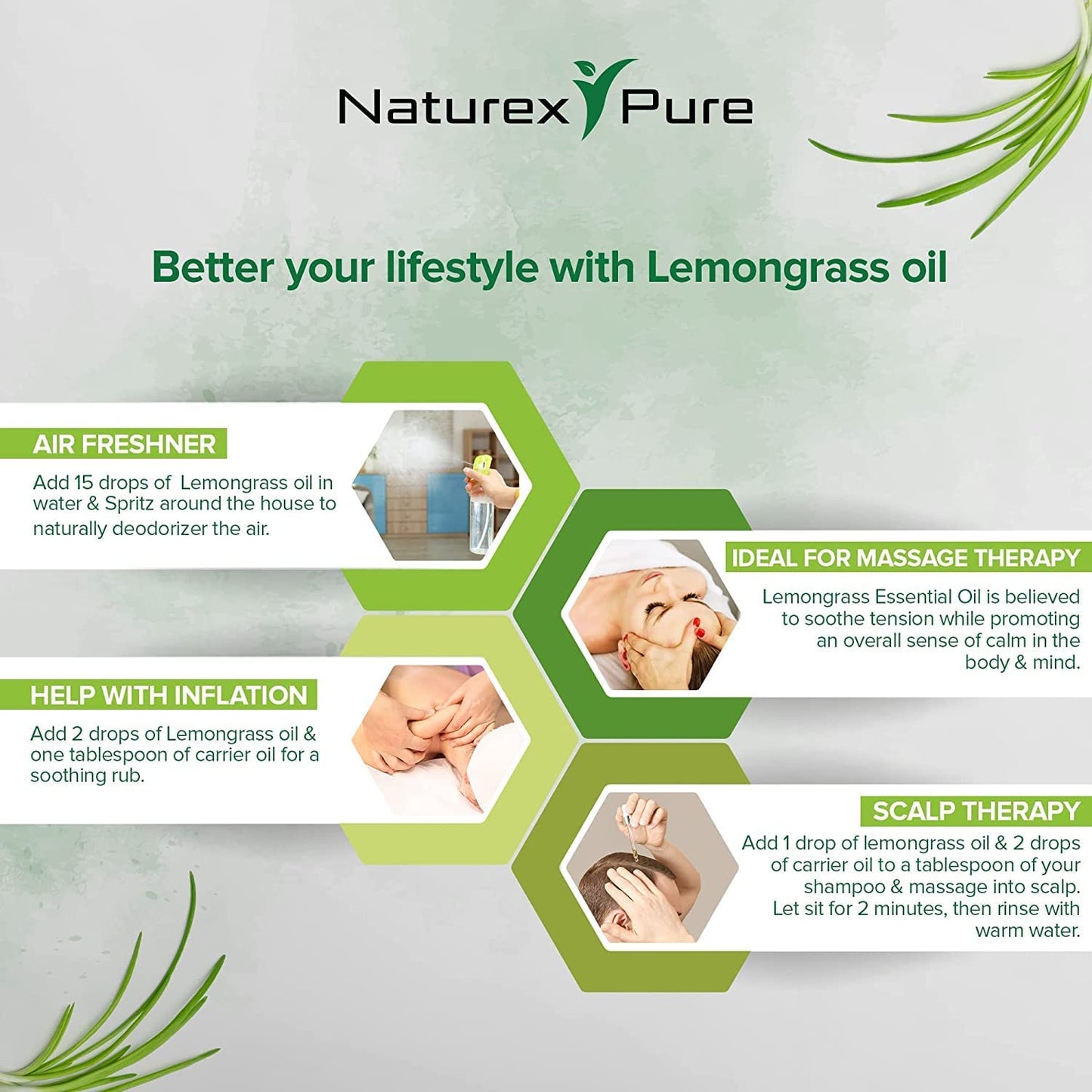 Naturex Pure

Better your lifestyle with Lemongrass oil

AIR FRESHNER

Add 15 drops of Lemongrass oil in water & Spritz around the house to naturally deodorizer the air.

IDEAL FOR MASSAGE THERAPY

Lemongrass Essential Oil is believed to soothe tension while promoting an overall sense of calm in the body & mind.

HELP WITH INFLATION

Add 2 drops of Lemongrass oil & one tablespoon of carrier oil for a soothing rub.

SCALP THERAPY

Add 1 drop of lemongrass oil & 2 drops of carrier oil to a tablespoon of your shampoo & massage into scalp. Let sit for 2 minutes, then rinse with warm water.